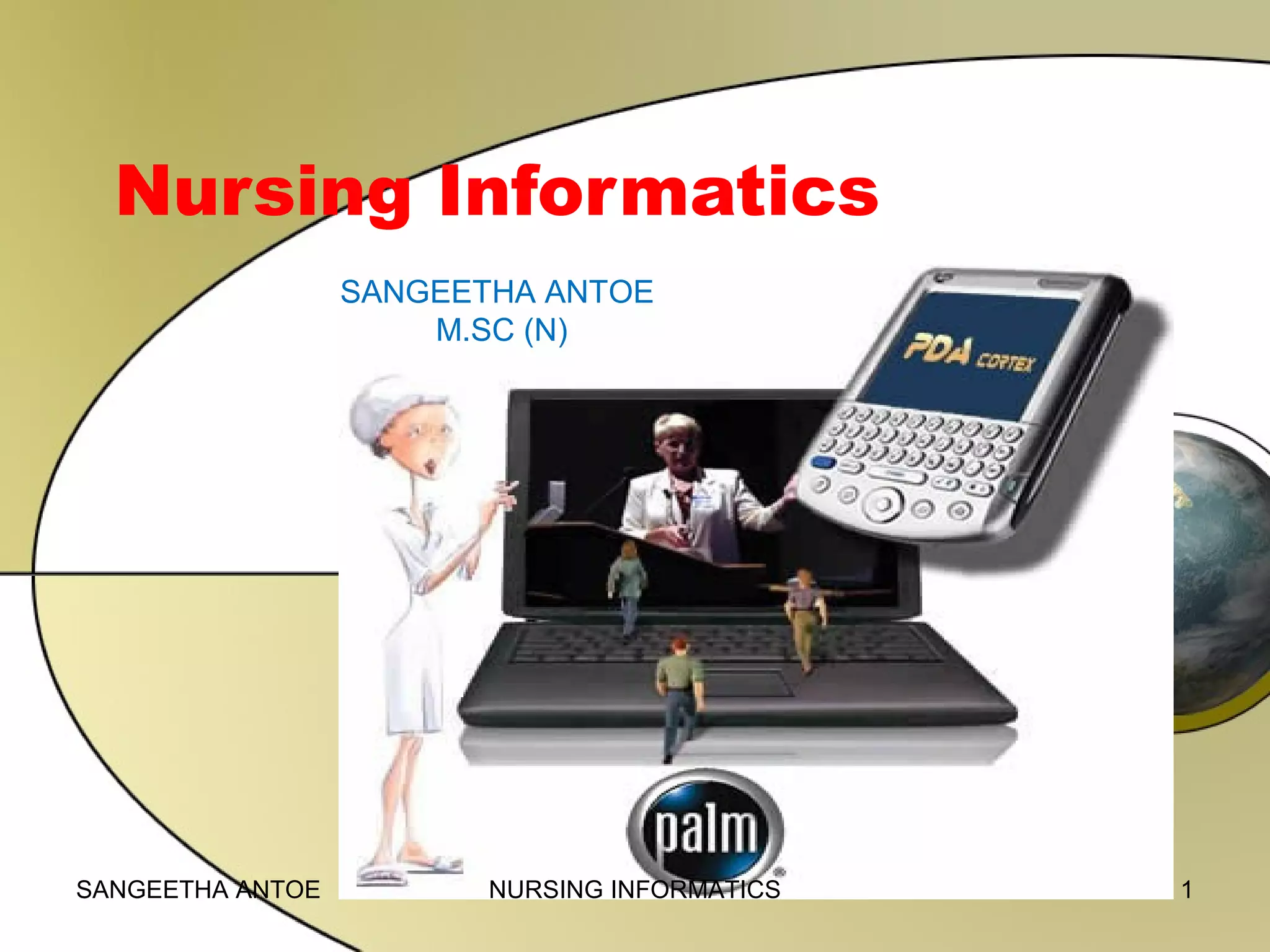 Nursing Informatics

SANGEETHA ANTOE
M.SC (N)

PDA CORTEX

palm

SANGEETHA ANTOE NURSING INFORMATICS 1